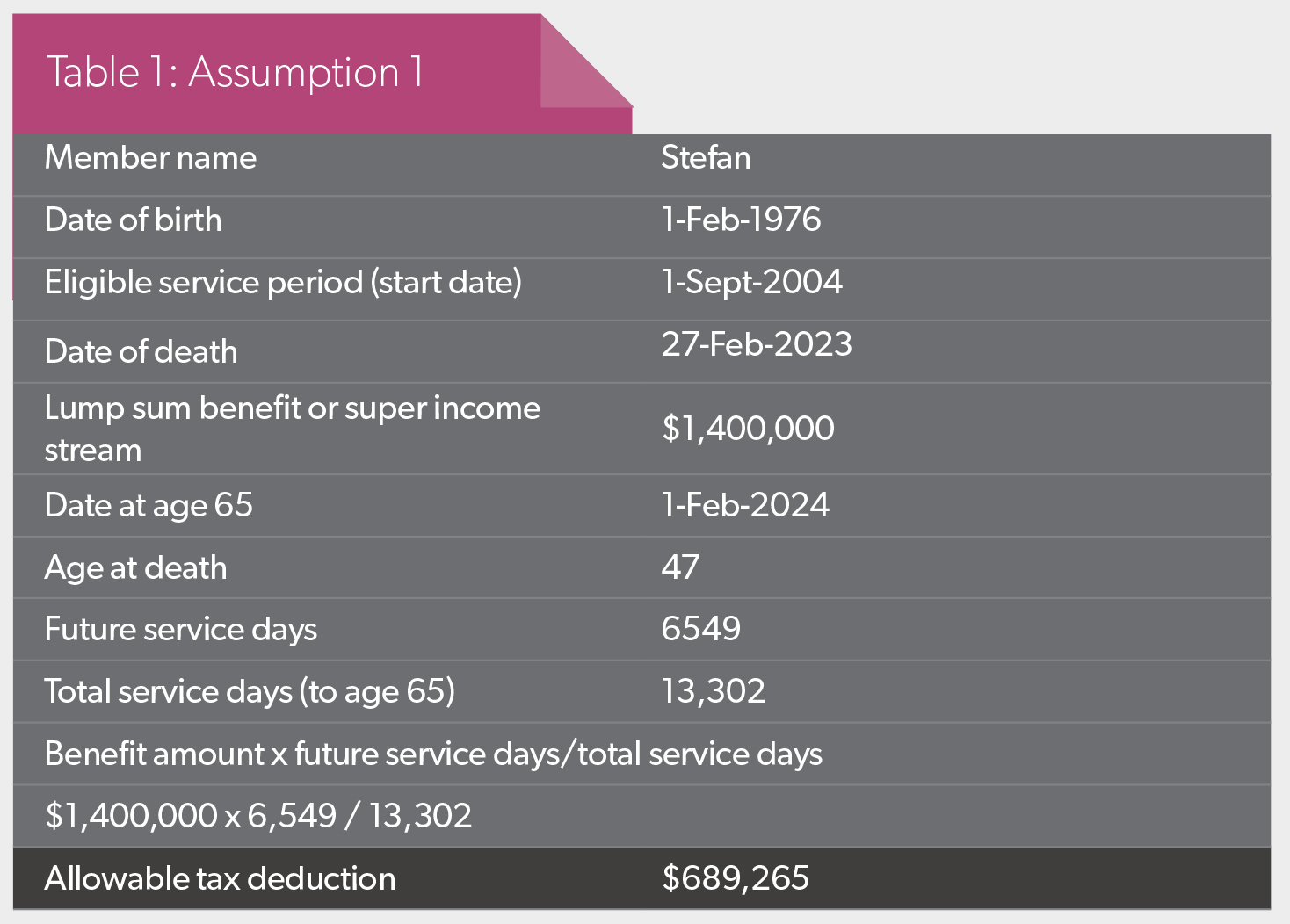 Table 1: Assumption 1

| Member name | Stefan |
|---|---|
| Date of birth | 1-Feb-1976 |
| Eligible service period (start date) | 1-Sept-2004 |
| Date of death | 27-Feb-2023 |
| Lump sum benefit or super income stream | \$1,400,000 |
| Date at age 65 | 1-Feb-2024 |
| Age at death | 47 |
| Future service days | 6549 |
| Total service days (to age 65) | 13,302 |
| Benefit amount x future service days/total service days | |
| \$1,400,000 x 6,549 / 13,302 | |
| Allowable tax deduction | \$689,265 |